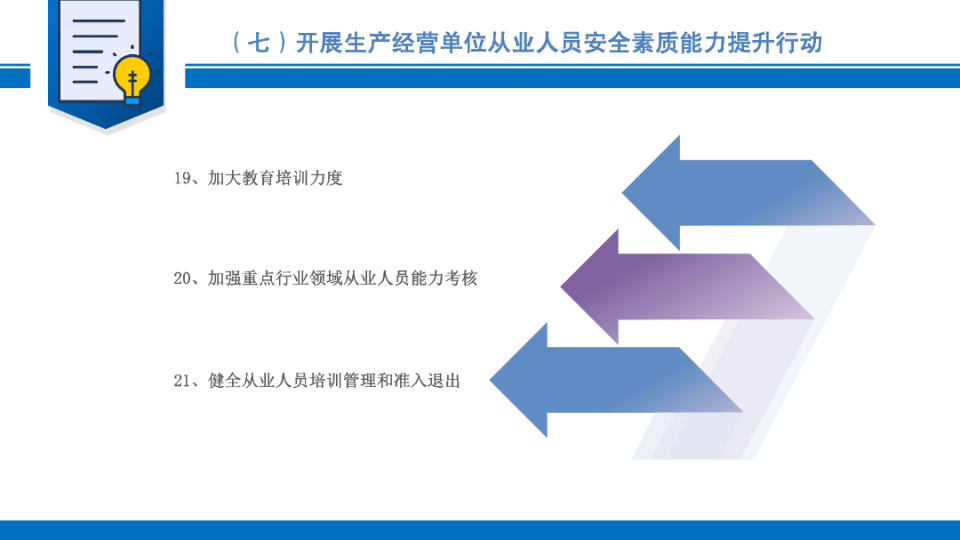 （七）开展生产经营单位从业人员安全素质能力提升行动

19、加大教育培训力度

20、加强重点行业领域从业人员能力考核

21、健全从业人员培训管理和准入退出